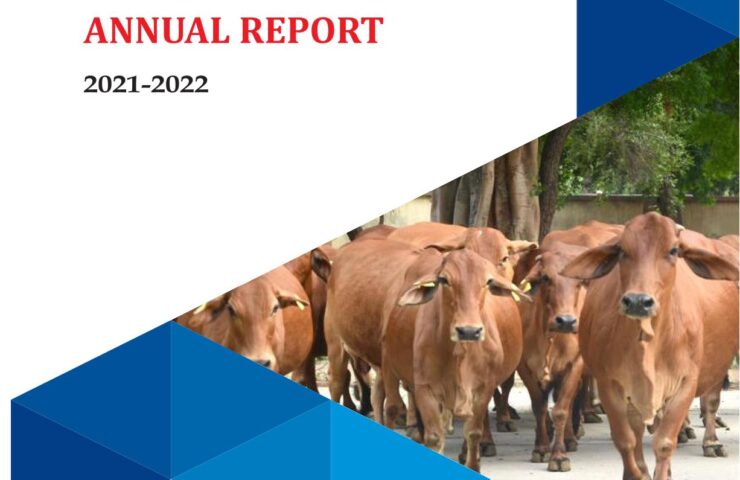 ANNUAL REPORT

2021-2022